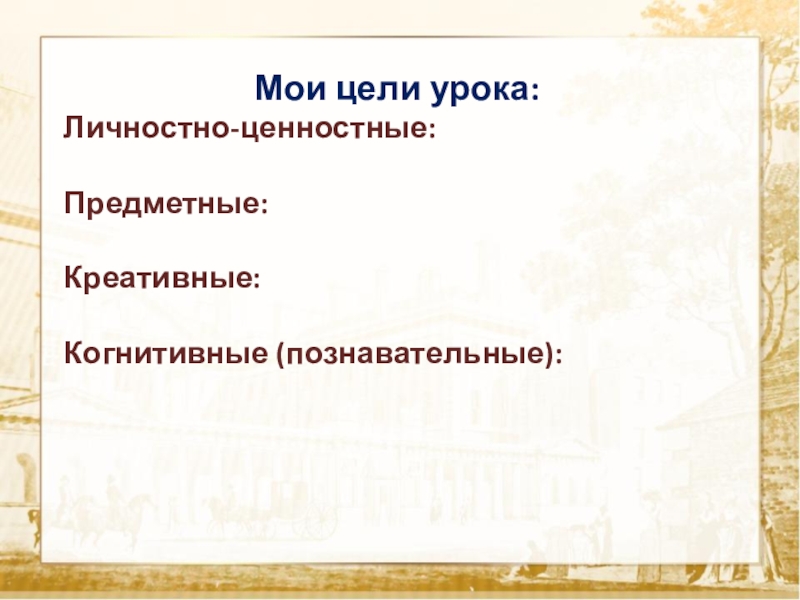 Мои цели урока:

Личностно-ценностные:

Предметные:

Креативные:

Когнитивные (познавательные):